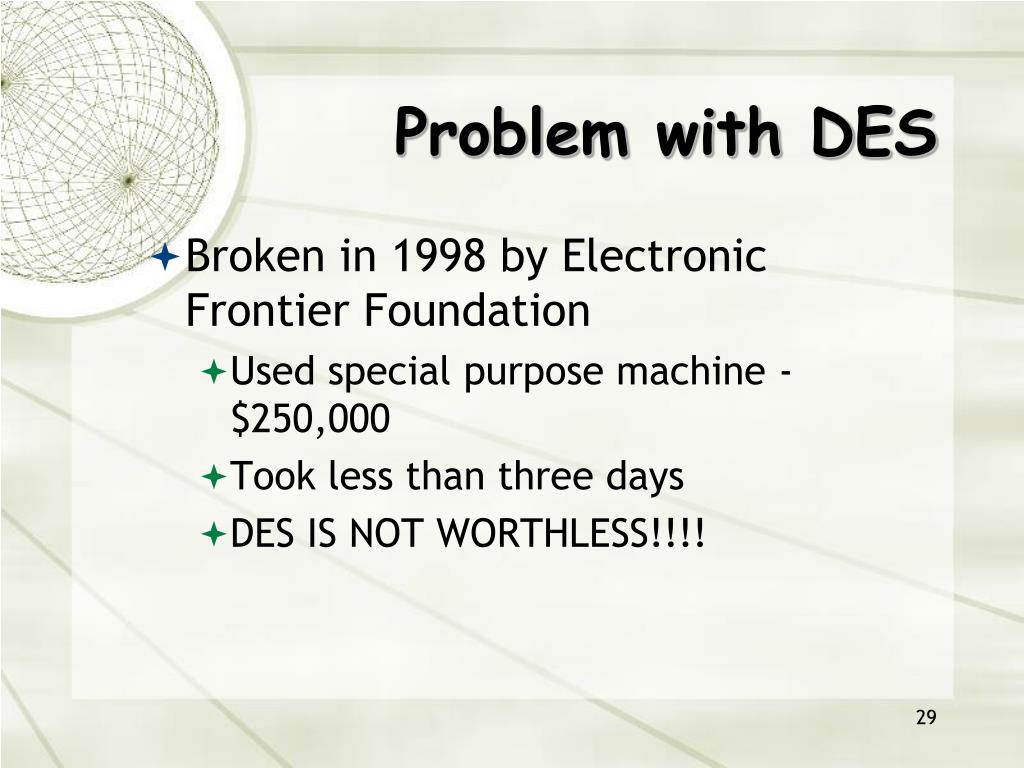 Problem with DES

Broken in 1998 by Electronic Frontier Foundation

Used special purpose machine - \$250,000

Took less than three days

DES IS NOT WORTHLESS!!!!

29